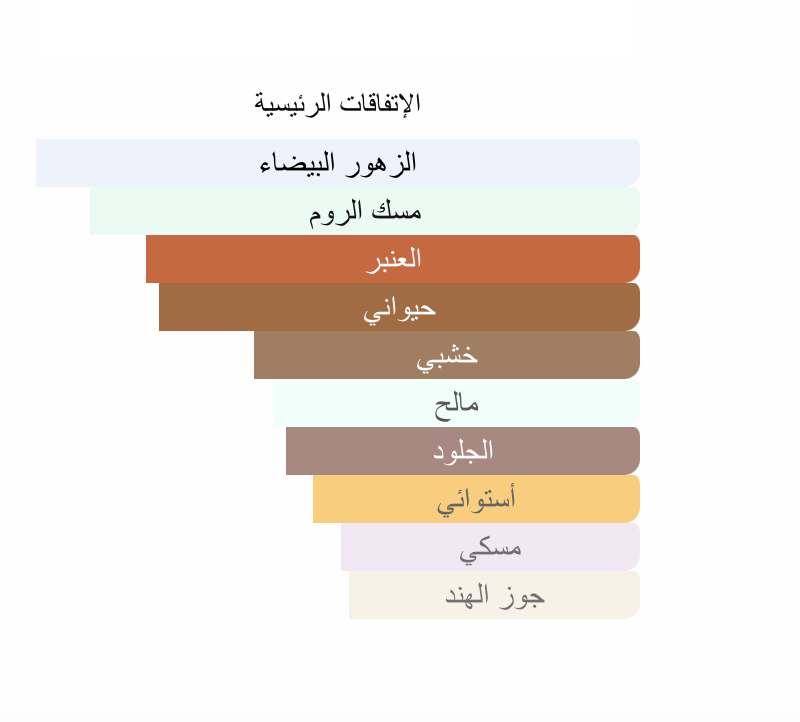 الإتفاقات الرئيسية

الزهور البيضاء

مسك الروم

العنبر

حيواني

خشبي

مالح

الجلود

أستوائي

مسكي

جوز الهند